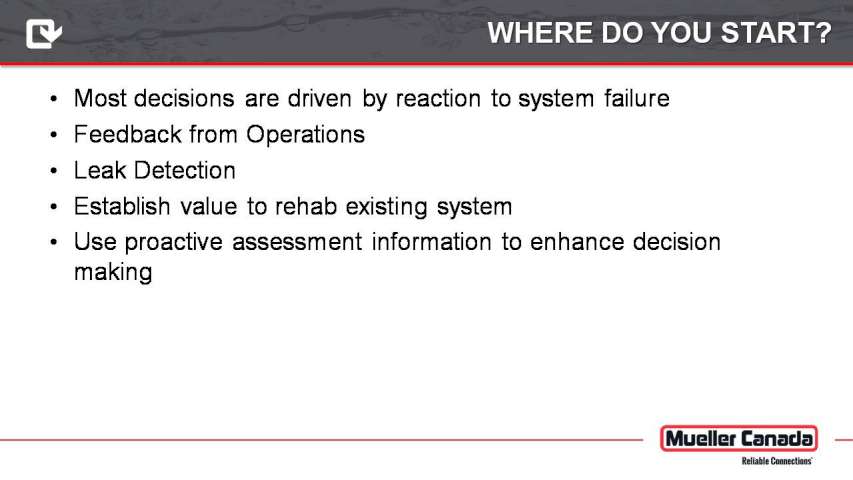 WHERE DO YOU START?

• Most decisions are driven by reaction to system failure
• Feedback from Operations
• Leak Detection
• Establish value to rehab existing system
• Use proactive assessment information to enhance decision making

Mueller Canada
Reliable Connections